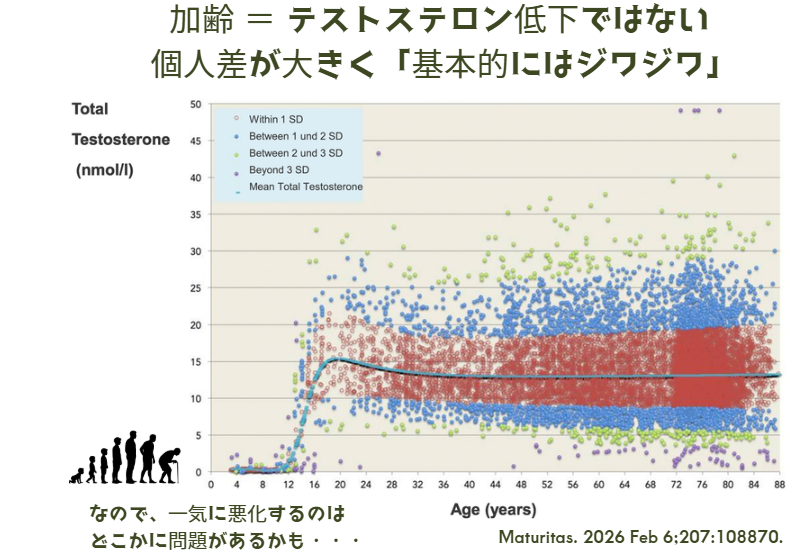 加齢 = テストステロン低下ではない
個人差が大きく「基本的にはジワジワ」

Total Testosterone (nmol/l)

Within 1 SD
Between 1 und 2 SD
Between 2 und 3 SD
Beyond 3 SD
Mean Total Testosterone

50
45
40
35
30
25
20
15
10
5
0

0 4 8 12 16 20 24 28 32 36 40 44 48 52 56 60 64 68 72 76 80 84 88

Age (years)

なので、一気に悪化するのは
どこかに問題があるかも・・・

Maturitas. 2026 Feb 6;207:108870.